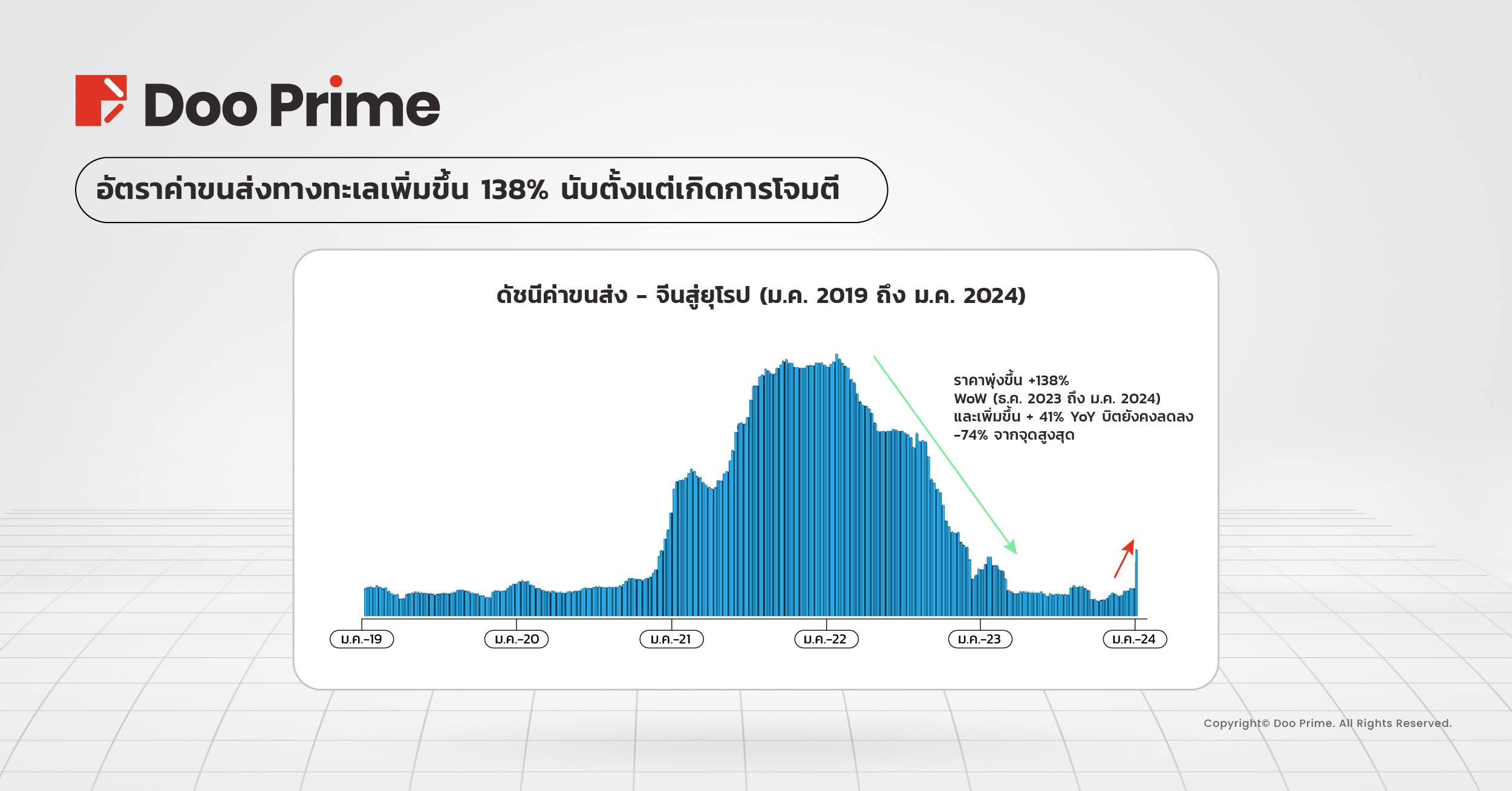 Doo Prime

อัตราค่าขนส่งทางทะเลเพิ่มขึ้น 138% นับตั้งแต่เกิดการโจมตี

ดัชนีค่าขนส่ง – จีนสู่ยุโรป (ม.ค. 2019 ถึง ม.ค. 2024)

ราคาพุ่งขึ้น +138% WoW (ธ.ค. 2023 ถึง ม.ค. 2024) และเพิ่มขึ้น + 41% YoY บิตยังคงลดลง -74% จากจุดสูงสุด

ม.ค.-19
ม.ค.-20
ม.ค.-21
ม.ค.-22
ม.ค.-23
ม.ค.-24

Copyright© Doo Prime. All Rights Reserved.